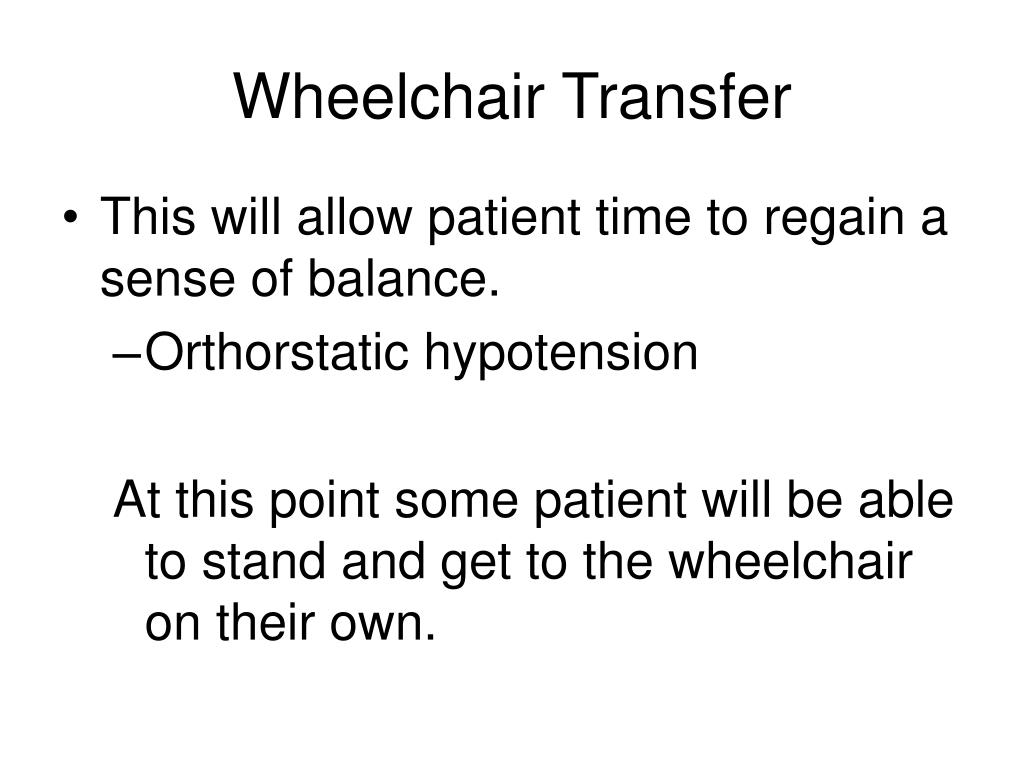 Wheelchair Transfer

• This will allow patient time to regain a sense of balance.
–Orthorstatic hypotension

At this point some patient will be able to stand and get to the wheelchair on their own.